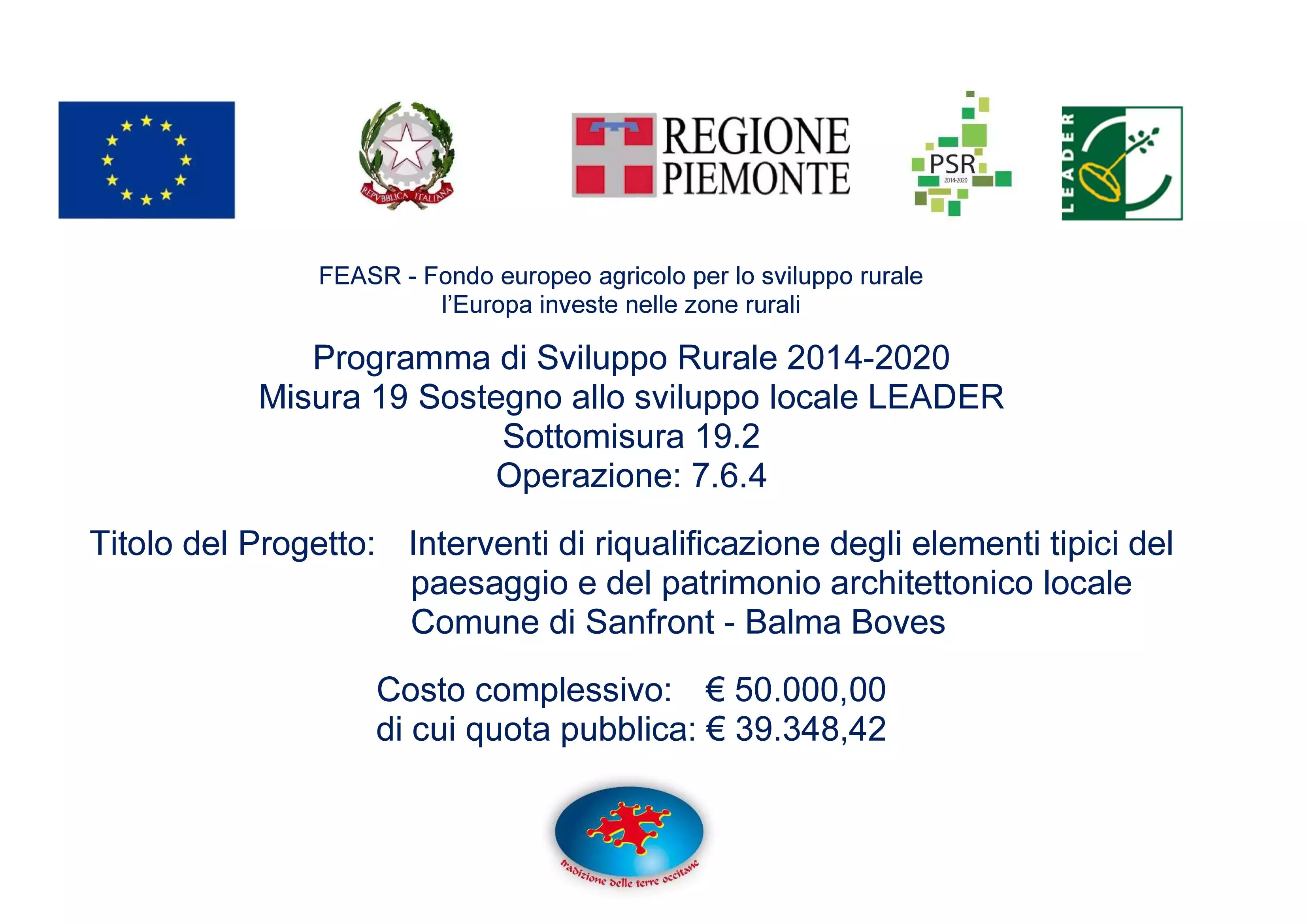 REPVBBLICA ITALIANA

REGIONE PIEMONTE

PSR 2014-2020

LEADER

FEASR - Fondo europeo agricolo per lo sviluppo rurale
l'Europa investe nelle zone rurali

Programma di Sviluppo Rurale 2014-2020
Misura 19 Sostegno allo sviluppo locale LEADER
Sottomisura 19.2
Operazione: 7.6.4

Titolo del Progetto: Interventi di riqualificazione degli elementi tipici del paesaggio e del patrimonio architettonico locale
Comune di Sanfront - Balma Boves

Costo complessivo: € 50.000,00
di cui quota pubblica: € 39.348,42

tradizione delle terre occitane